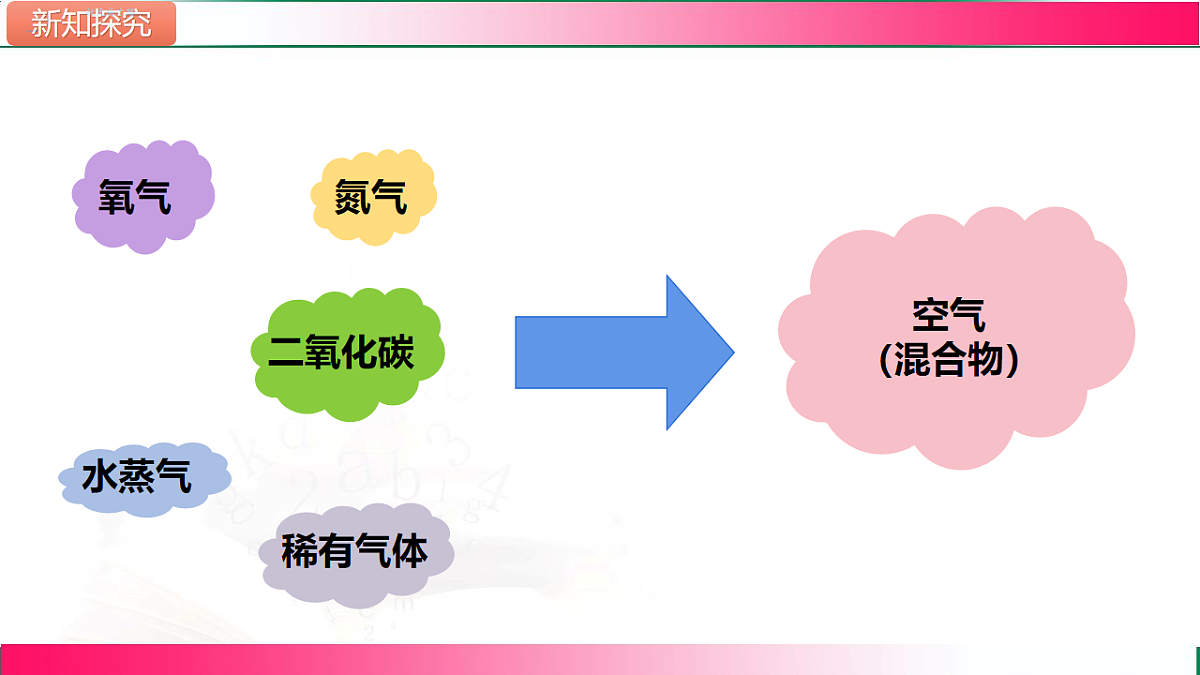 新知探究

氧气

氮气

二氧化碳

水蒸气

稀有气体

空气
(混合物)